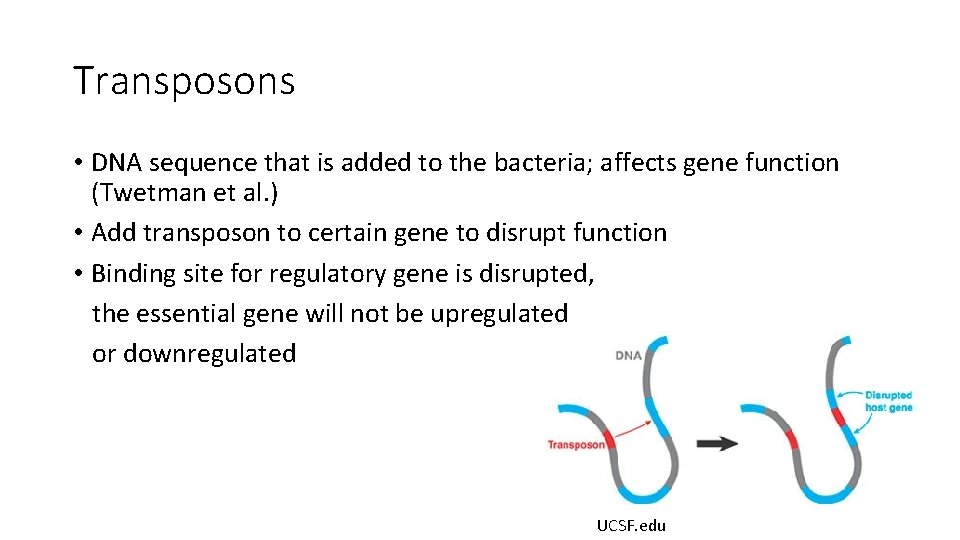 Transposons

• DNA sequence that is added to the bacteria; affects gene function (Twetman et al.)
• Add transposon to certain gene to disrupt function
• Binding site for regulatory gene is disrupted, the essential gene will not be upregulated or downregulated

DNA
Transposon
Disrupted host gene

UCSF.edu